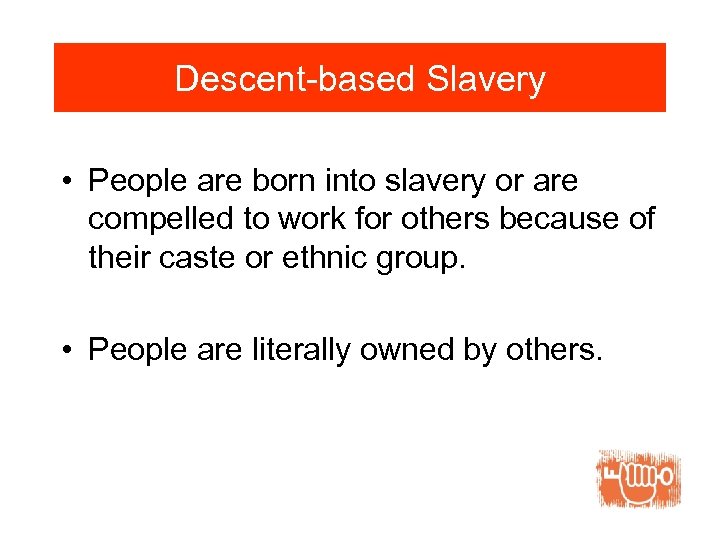 Descent-based Slavery

• People are born into slavery or are compelled to work for others because of their caste or ethnic group.

• People are literally owned by others.